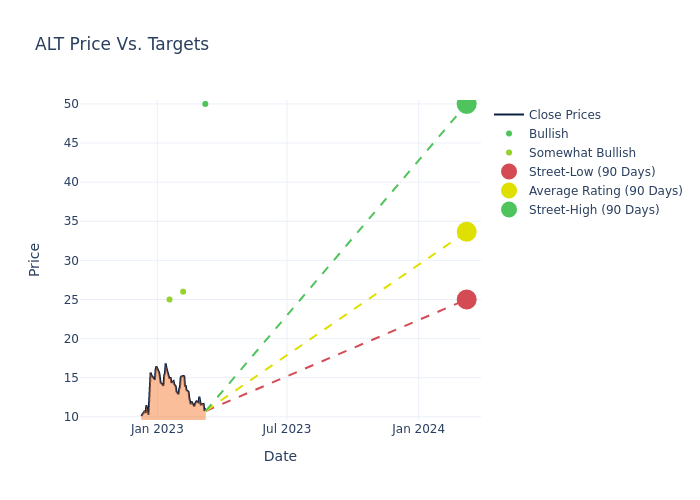 ALT Price Vs. Targets

Price

50
45
40
35
30
25
20
15
10

Jan 2023
Jul 2023
Jan 2024

Date

Close Prices
Bullish
Somewhat Bullish
Street-Low (90 Days)
Average Rating (90 Days)
Street-High (90 Days)